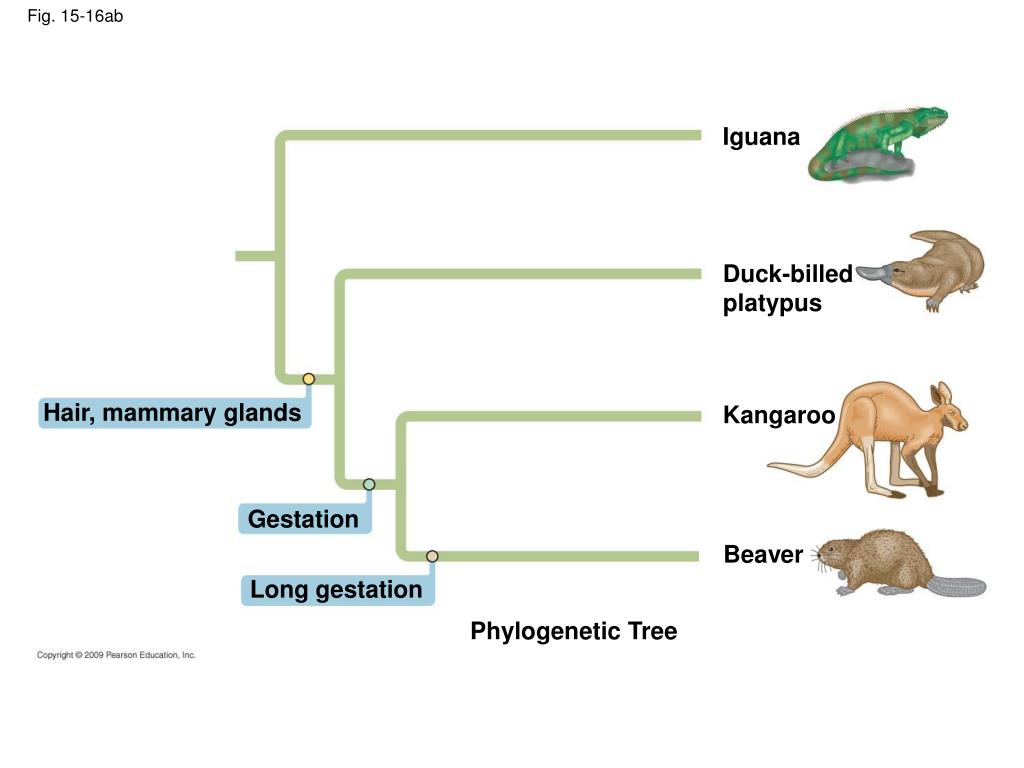 Fig. 15-16ab

Iguana

Duck-billed platypus

Hair, mammary glands

Kangaroo

Gestation

Beaver

Long gestation

Phylogenetic Tree

Copyright © 2009 Pearson Education, Inc.